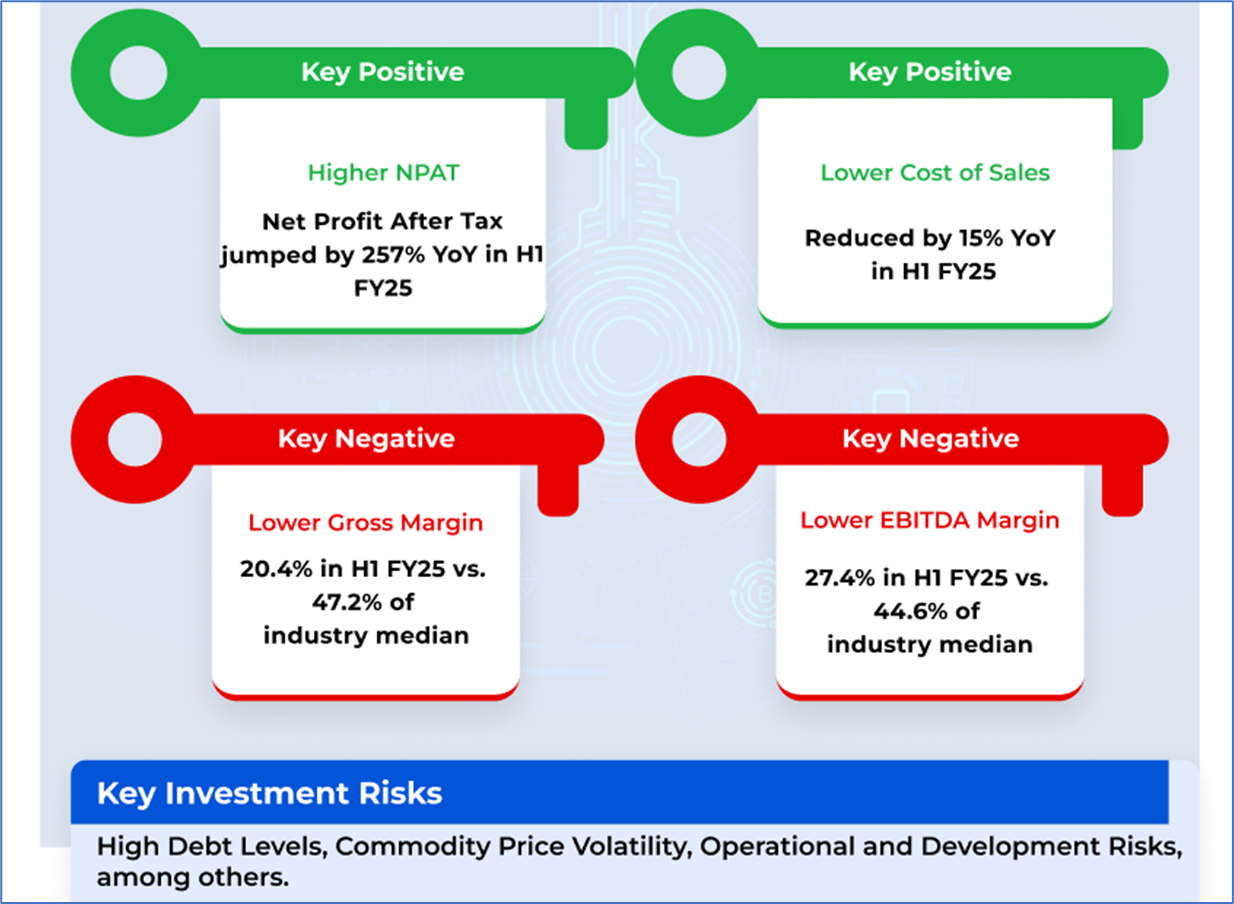 Key Positive

Higher NPAT

Net Profit After Tax jumped by 257% YoY in H1 FY25

Key Positive

Lower Cost of Sales

Reduced by 15% YoY in H1 FY25

Key Negative

Lower Gross Margin

20.4% in H1 FY25 vs. 47.2% of industry median

Key Negative

Lower EBITDA Margin

27.4% in H1 FY25 vs. 44.6% of industry median

Key Investment Risks

High Debt Levels, Commodity Price Volatility, Operational and Development Risks, among others.